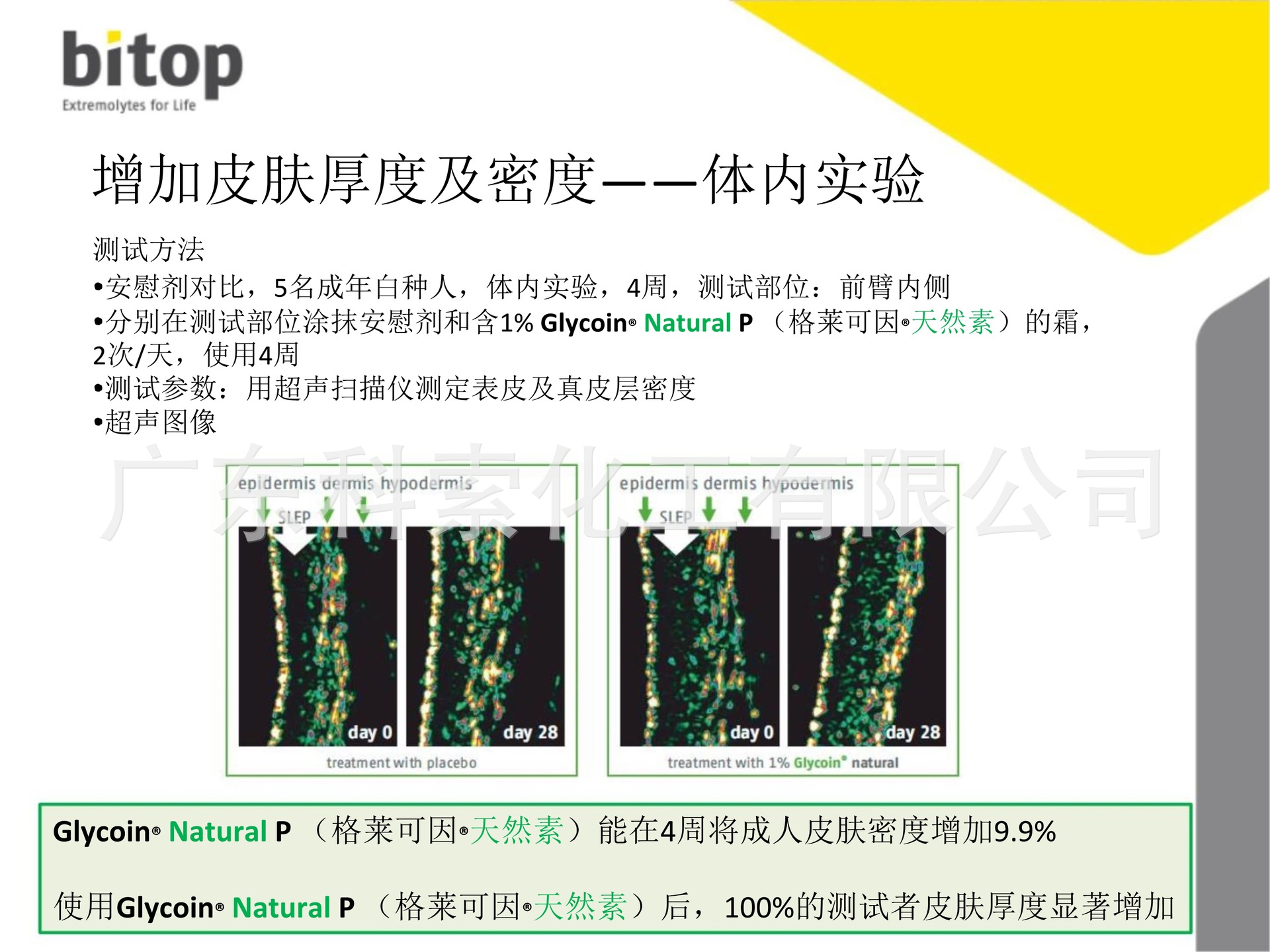 bitop
Extremolytes for Life

增加皮肤厚度及密度——体内实验

测试方法
•安慰剂对比，5名成年白种人，体内实验，4周，测试部位：前臂内侧
•分别在测试部位涂抹安慰剂和含1% Glycoin® Natural P （格莱可因®天然素）的霜，2次/天，使用4周
•测试参数：用超声扫描仪测定表皮及真皮层密度
•超声图像

广东科素化工有限公司

epidermis dermis hypodermis
SLEP
day 0
day 28
treatment with placebo

epidermis dermis hypodermis
SLEP
day 0
day 28
treatment with 1% Glycoin® natural

Glycoin® Natural P （格莱可因®天然素）能在4周将成人皮肤密度增加9.9%

使用Glycoin® Natural P （格莱可因®天然素）后，100%的测试者皮肤厚度显著增加